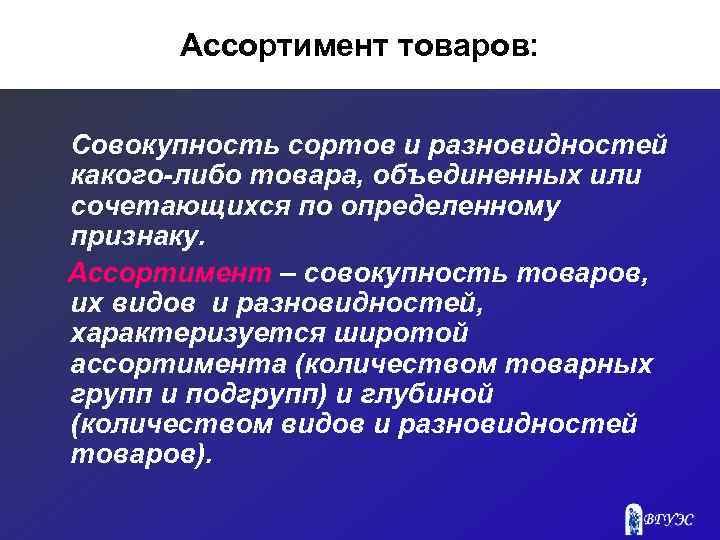 Ассортимент товаров:

Совокупность сортов и разновидностей какого-либо товара, объединенных или сочетающихся по определенному признаку.

Ассортимент – совокупность товаров, их видов и разновидностей, характеризуется широтой ассортимента (количеством товарных групп и подгрупп) и глубиной (количеством видов и разновидностей товаров).

ВГУЭС